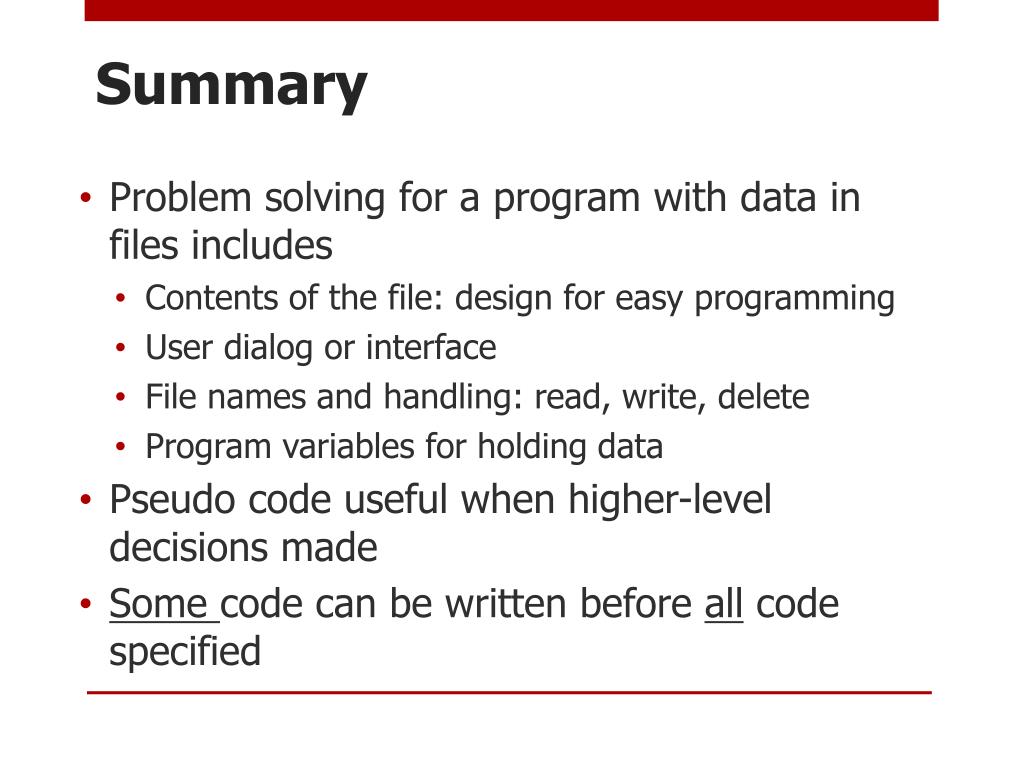 Summary

• Problem solving for a program with data in files includes
  • Contents of the file: design for easy programming
  • User dialog or interface
  • File names and handling: read, write, delete
  • Program variables for holding data
• Pseudo code useful when higher-level decisions made
• Some code can be written before all code specified